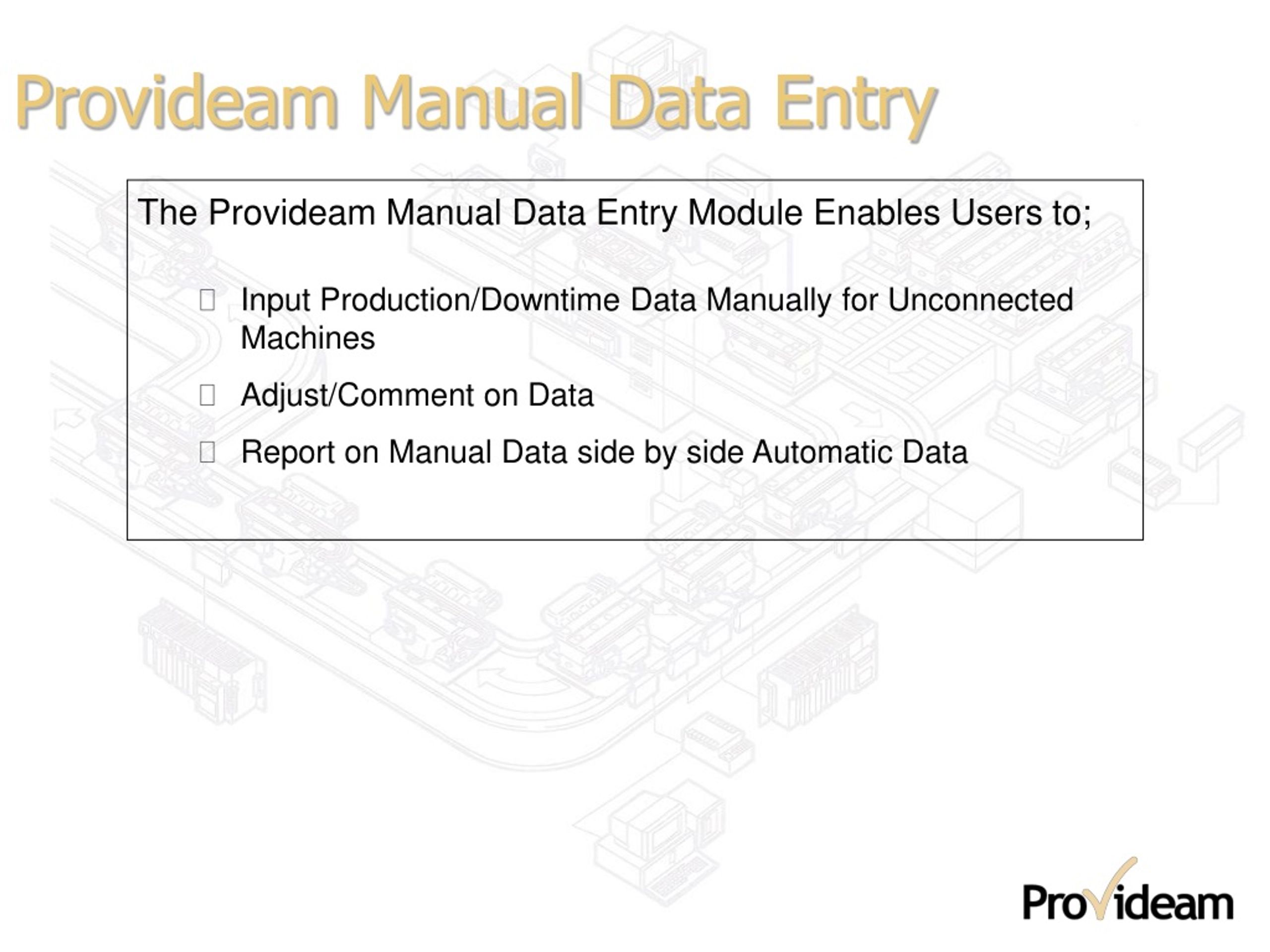 Provideam Manual Data Entry

The Provideam Manual Data Entry Module Enables Users to;

- Input Production/Downtime Data Manually for Unconnected Machines
- Adjust/Comment on Data
- Report on Manual Data side by side Automatic Data

Provideam